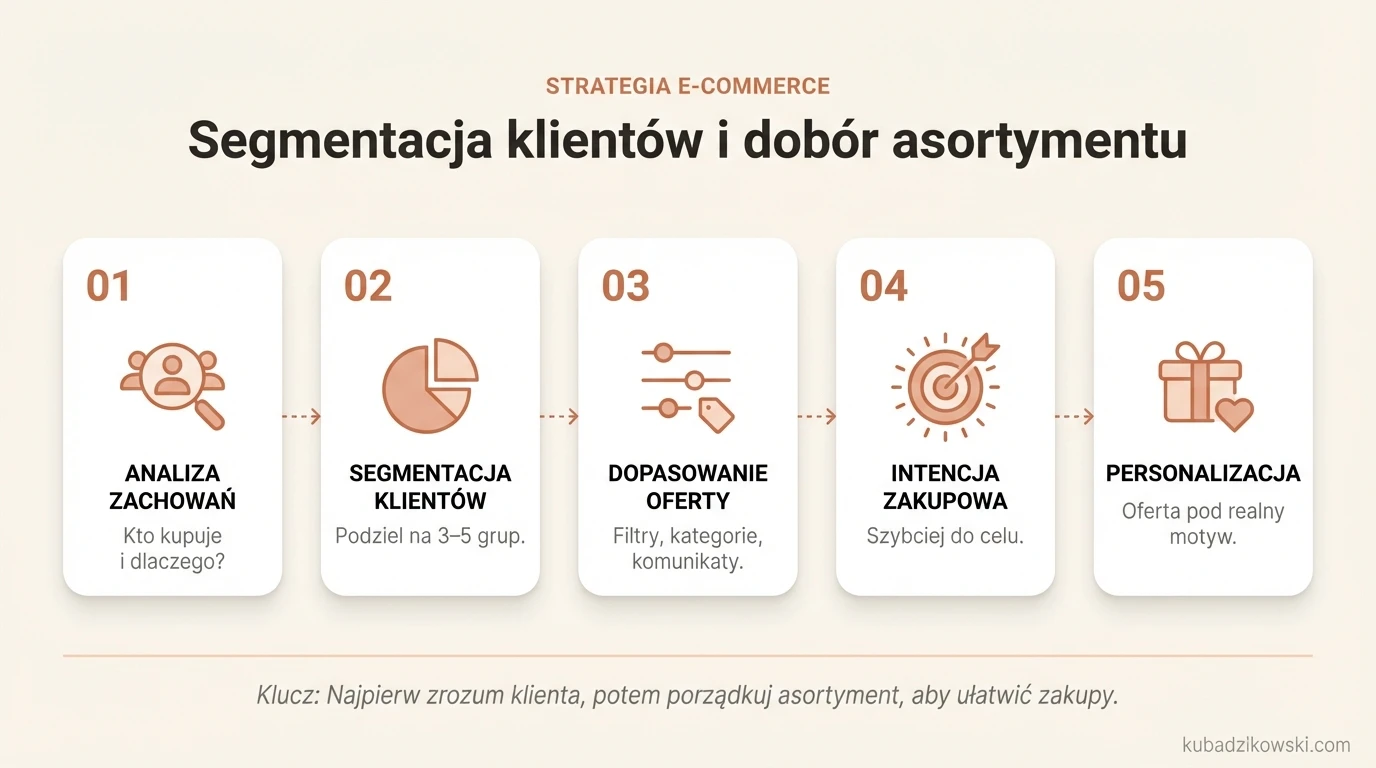 STRATEGIA E-COMMERCE

Segmentacja klientów i dobór asortymentu

01

ANALIZA ZACHOWAŃ

Kto kupuje i dlaczego?

02

SEGMENTACJA KLIENTÓW

Podziel na 3–5 grup.

03

DOPASOWANIE OFERTY

Filtry, kategorie, komunikaty.

04

INTENCJA ZAKUPOWA

Szybciej do celu.

05

PERSONALIZACJA

Oferta pod realny motyw.

Klucz: Najpierw zrozum klienta, potem porządkuj asortyment, aby ułatwić zakupy.

kubadzikowski.com